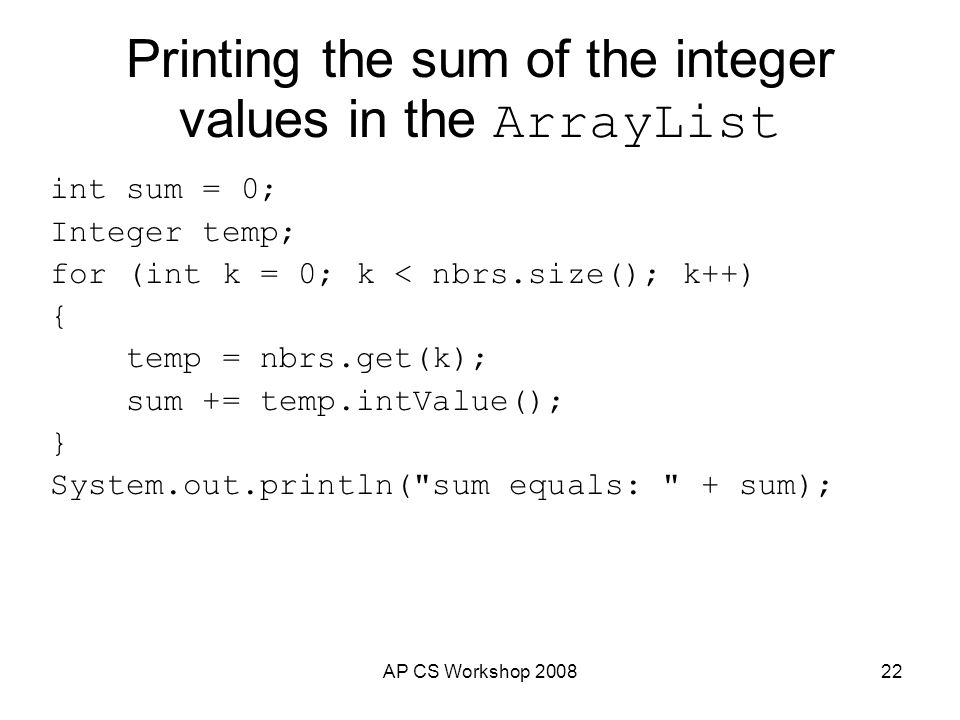 Printing the sum of the integer values in the ArrayList

int sum = 0;
Integer temp;
for (int k = 0; k < nbrs.size(); k++)
{
    temp = nbrs.get(k);
    sum += temp.intValue();
}
System.out.println("sum equals: " + sum);

AP CS Workshop 2008

22